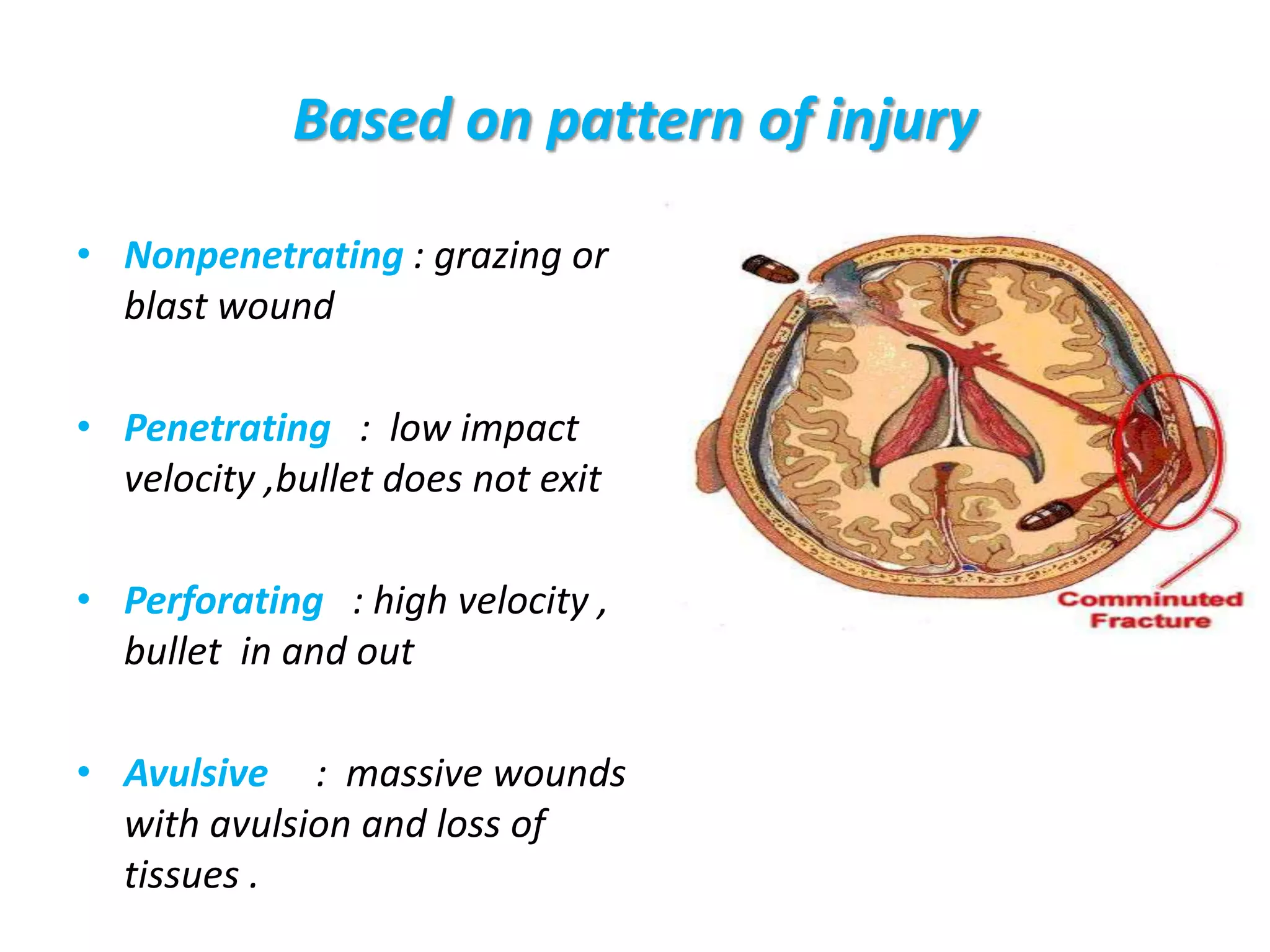 Based on pattern of injury

• Nonpenetrating : grazing or blast wound

• Penetrating : low impact velocity ,bullet does not exit

• Perforating : high velocity , bullet in and out

• Avulsive : massive wounds with avulsion and loss of tissues .

Comminuted Fracture